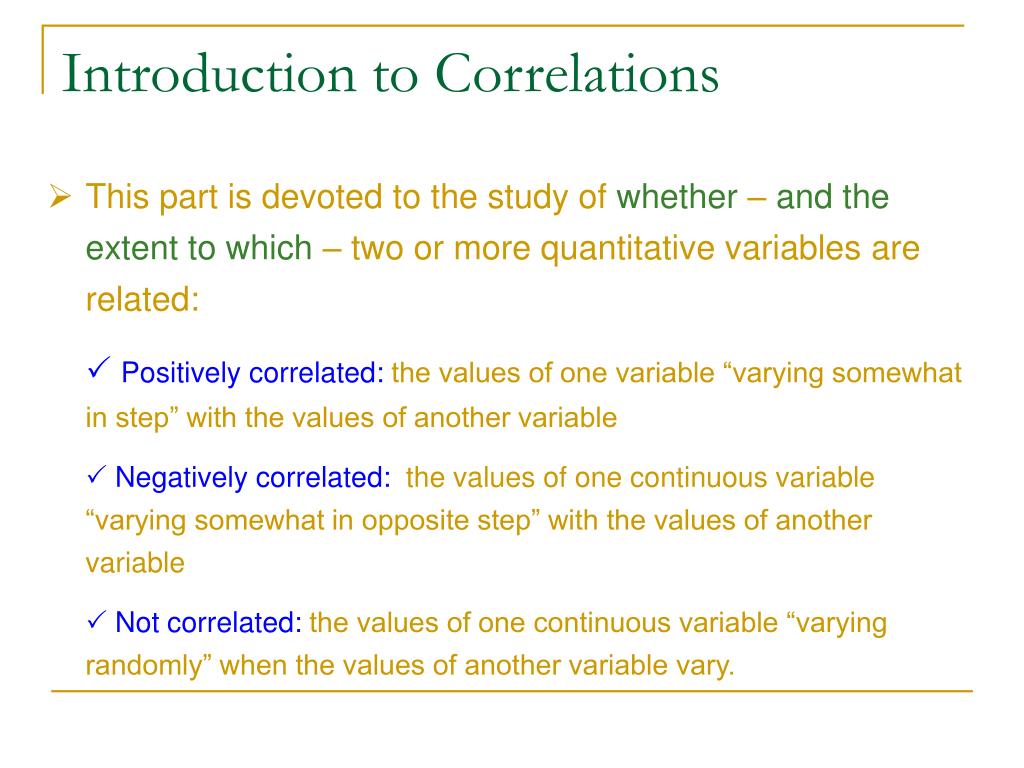 Introduction to Correlations

➢ This part is devoted to the study of whether – and the extent to which – two or more quantitative variables are related:

✓ Positively correlated: the values of one variable “varying somewhat in step” with the values of another variable

✓ Negatively correlated: the values of one continuous variable “varying somewhat in opposite step” with the values of another variable

✓ Not correlated: the values of one continuous variable “varying randomly” when the values of another variable vary.